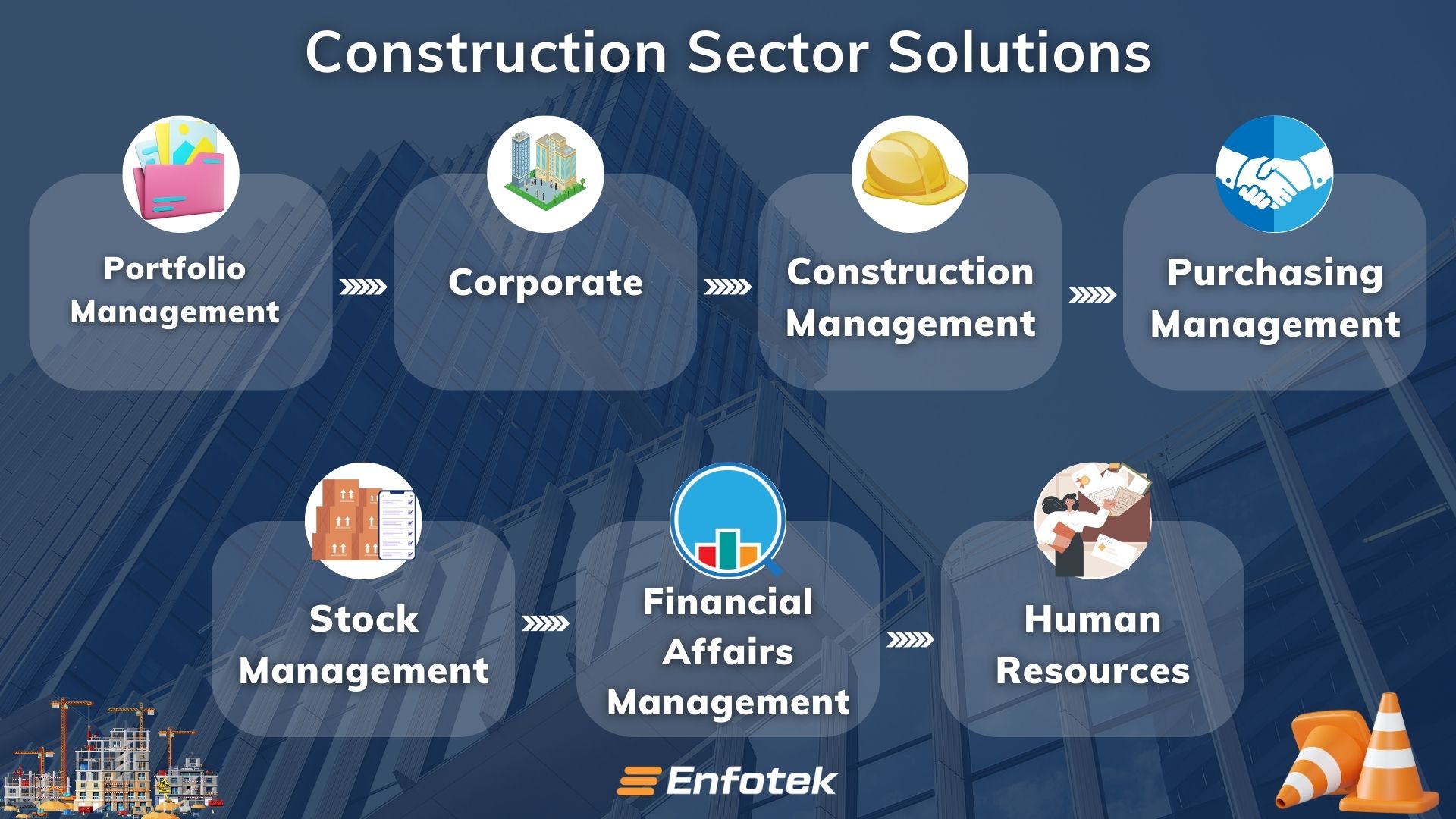 Construction Sector Solutions

Portfolio Management

Corporate

Construction Management

Purchasing Management

Stock Management

Financial Affairs Management

Human Resources

Enfotek